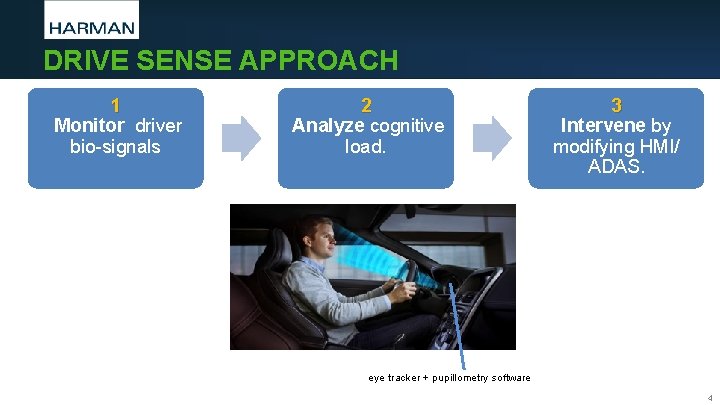 HARMAN

DRIVE SENSE APPROACH

1
Monitor driver bio-signals

2
Analyze cognitive load.

3
Intervene by modifying HMI/ ADAS.

eye tracker + pupillometry software

4